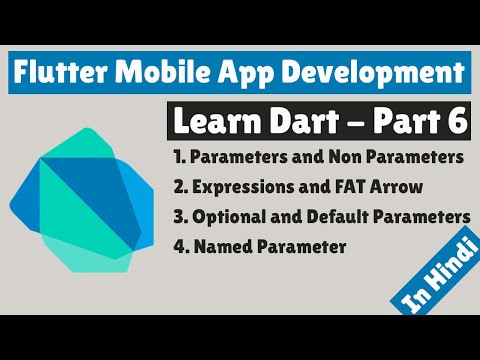 Flutter Mobile App Development

Learn Dart – Part 6

1. Parameters and Non Parameters
2. Expressions and FAT Arrow
3. Optional and Default Parameters
4. Named Parameter

In Hindi